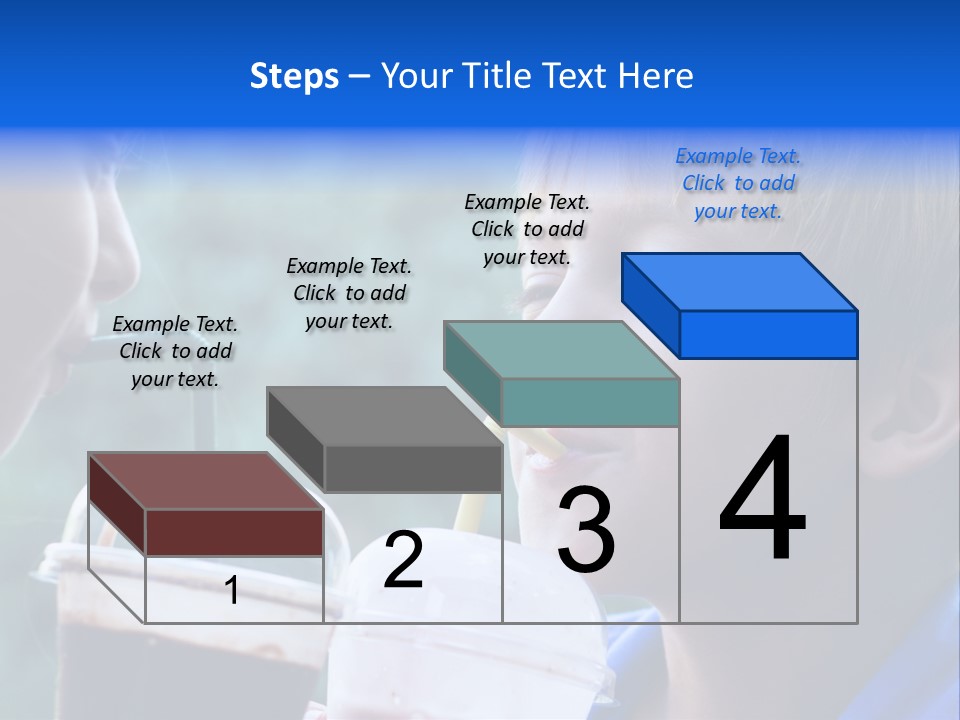 Steps – Your Title Text Here

Example Text. Click to add your text.

Example Text. Click to add your text.

Example Text. Click to add your text.

Example Text. Click to add your text.

1

2

3

4